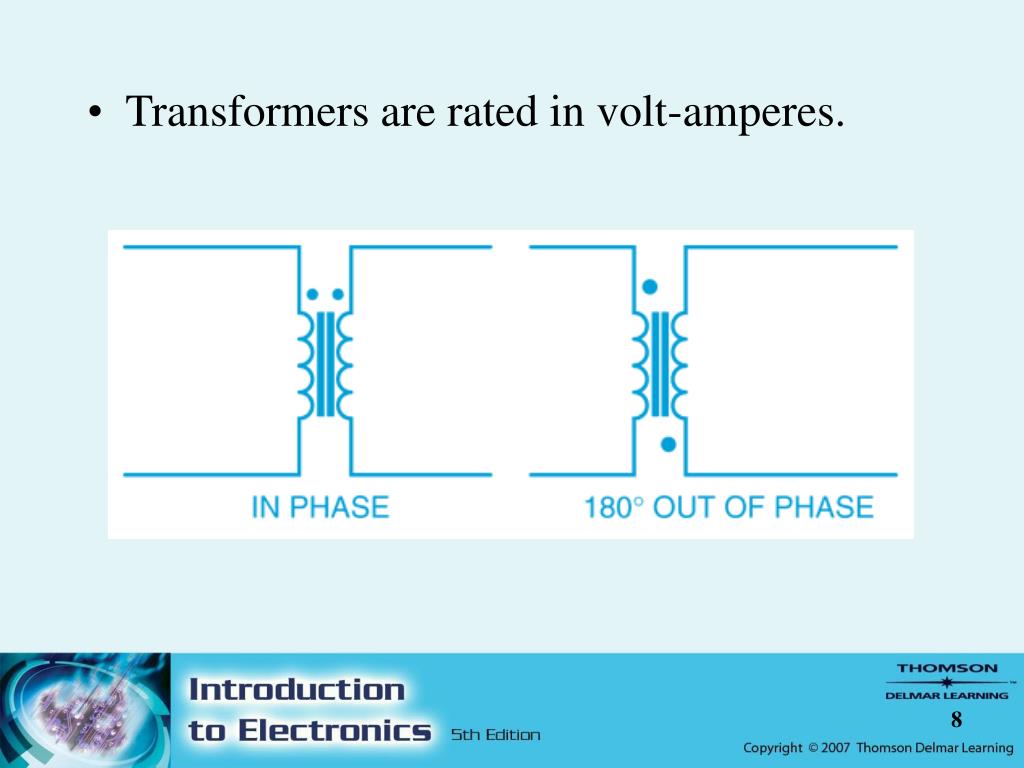 • Transformers are rated in volt-amperes.

IN PHASE

180° OUT OF PHASE

Introduction to Electronics 5th Edition

THOMSON DELMAR LEARNING

8

Copyright © 2007 Thomson Delmar Learning